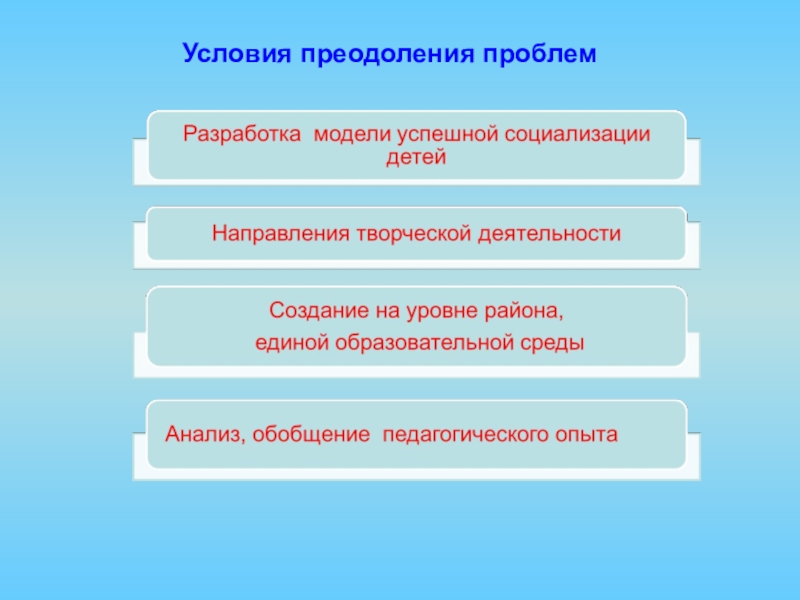 Условия преодоления проблем

Разработка модели успешной социализации детей

Направления творческой деятельности

Создание на уровне района,
единой образовательной среды

Анализ, обобщение педагогического опыта